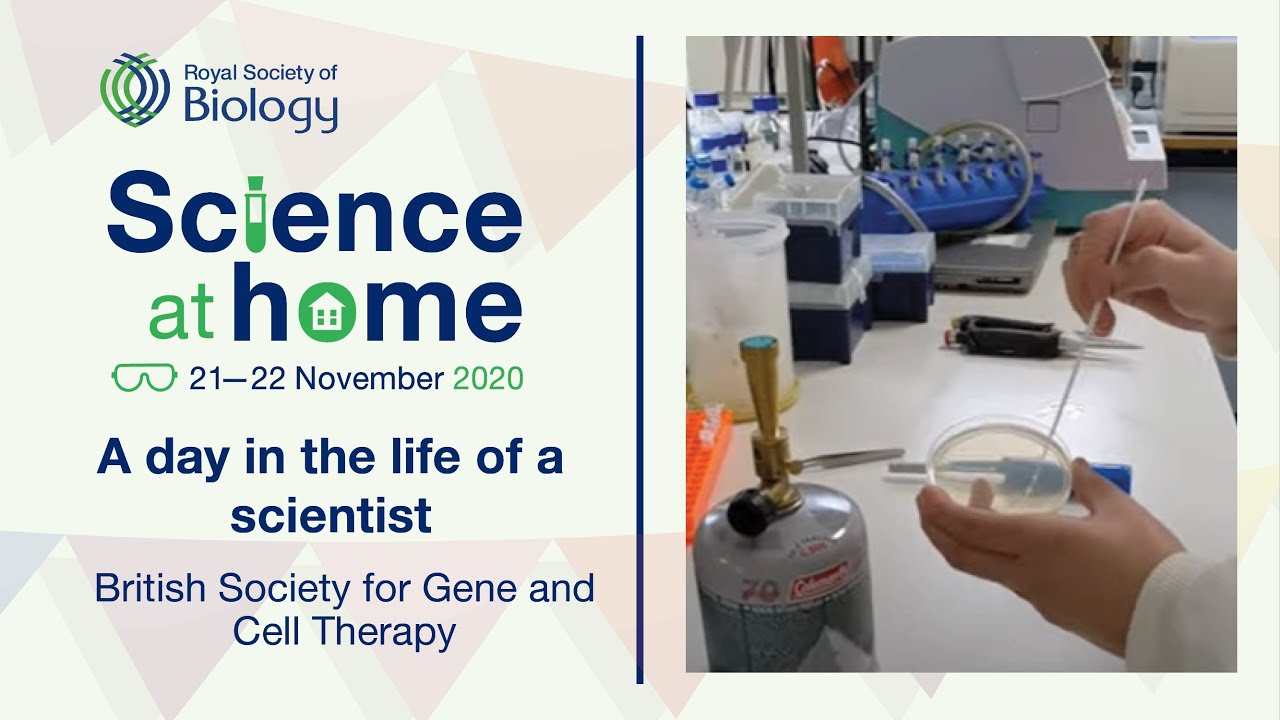 Royal Society of Biology

Science at home

21—22 November 2020

A day in the life of a scientist

British Society for Gene and Cell Therapy

Coleman